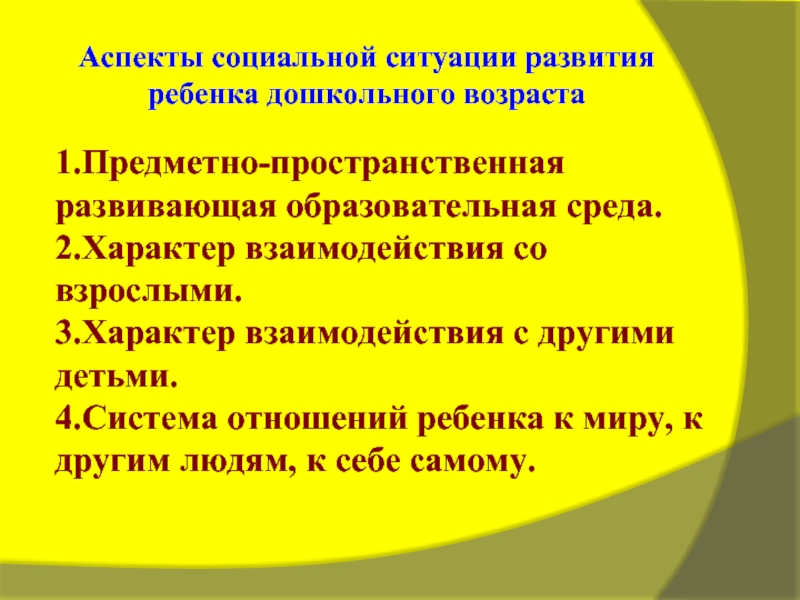 Аспекты социальной ситуации развития ребенка дошкольного возраста

1.Предметно-пространственная развивающая образовательная среда.
2.Характер взаимодействия со взрослыми.
3.Характер взаимодействия с другими детьми.
4.Система отношений ребенка к миру, к другим людям, к себе самому.